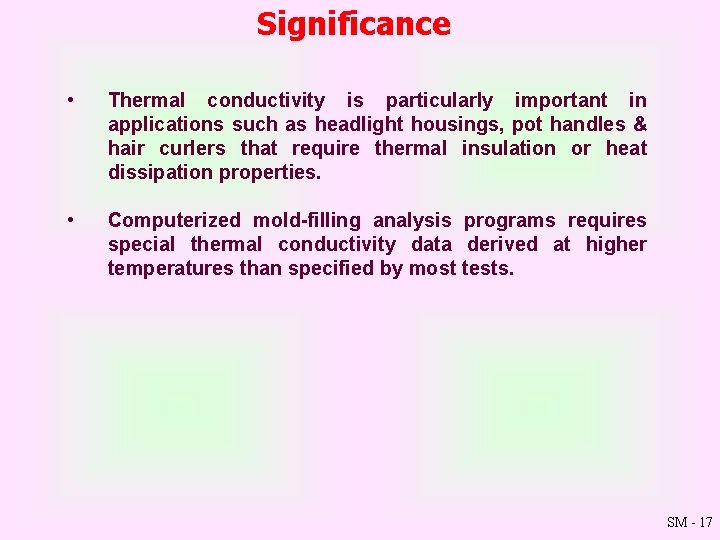 Significance

• Thermal conductivity is particularly important in applications such as headlight housings, pot handles & hair curlers that require thermal insulation or heat dissipation properties.

• Computerized mold-filling analysis programs requires special thermal conductivity data derived at higher temperatures than specified by most tests.

SM - 17